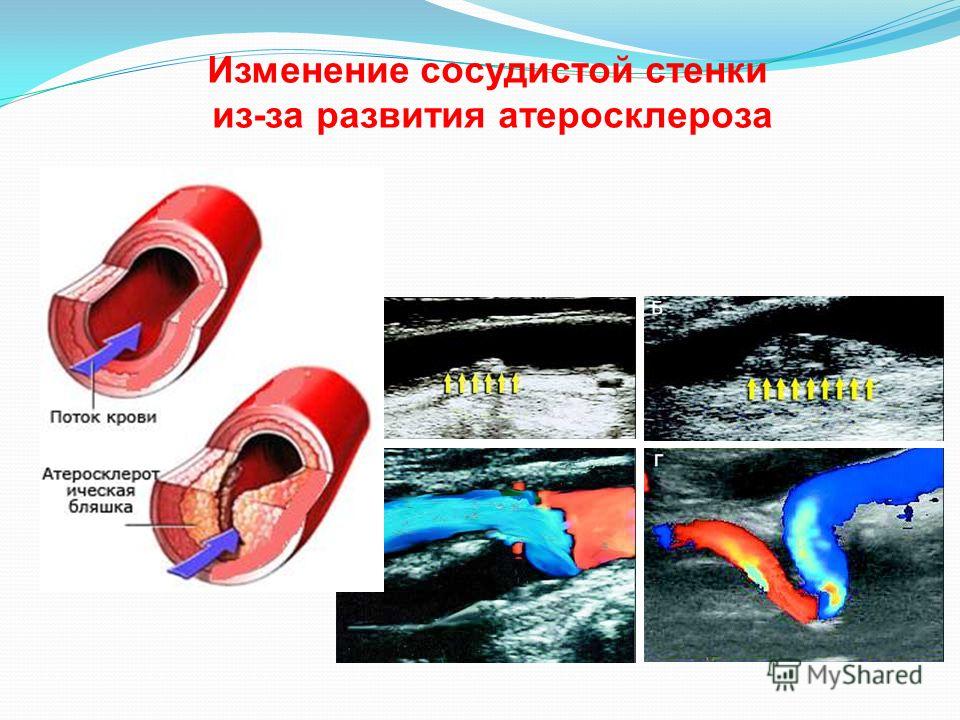 Изменение сосудистой стенки из-за развития атеросклероза

Поток крови

Атеросклерот ическая бляшка

Б

Г

MyShared